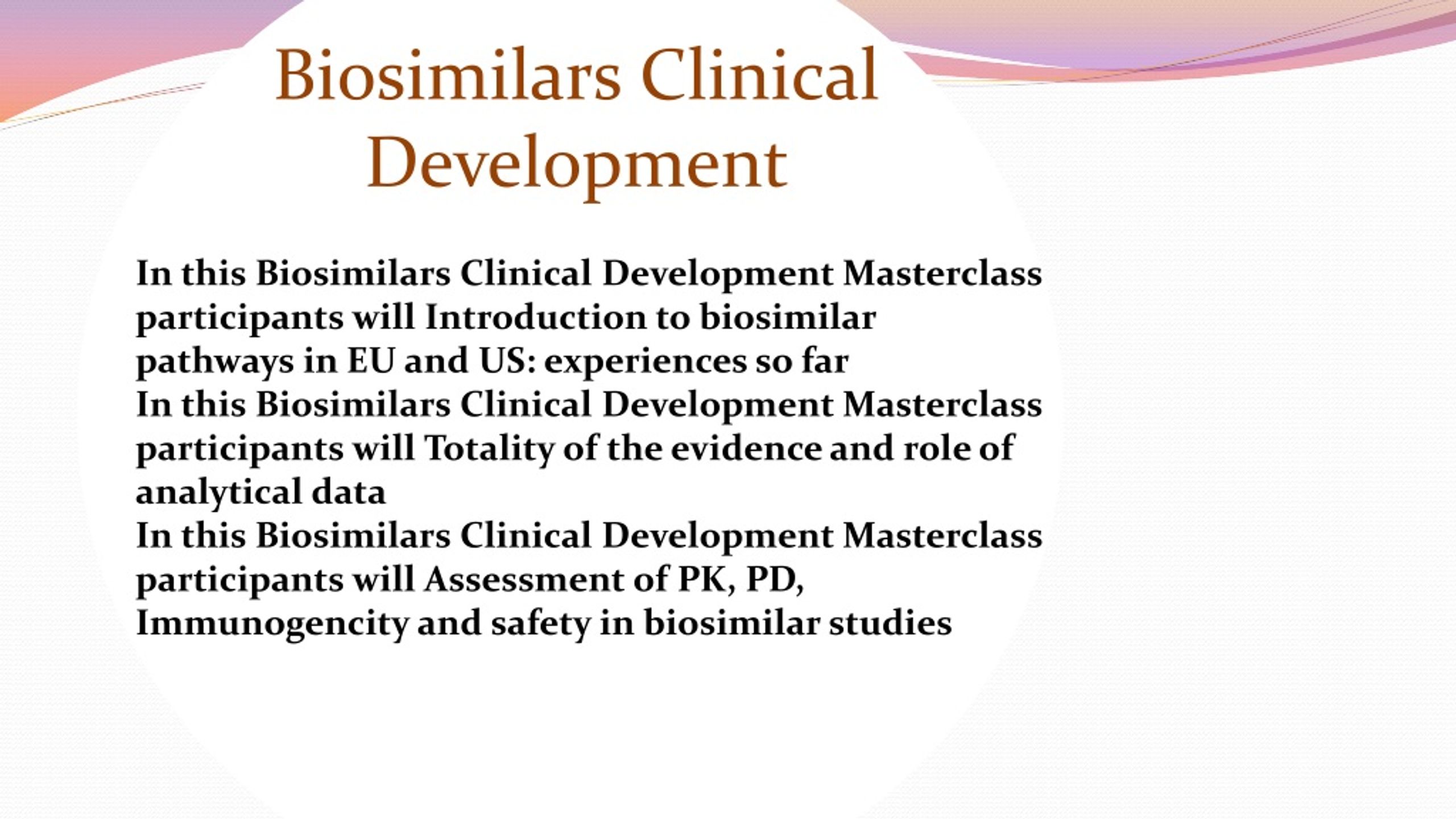 Biosimilars Clinical Development

In this Biosimilars Clinical Development Masterclass participants will Introduction to biosimilar pathways in EU and US: experiences so far
In this Biosimilars Clinical Development Masterclass participants will Totality of the evidence and role of analytical data
In this Biosimilars Clinical Development Masterclass participants will Assessment of PK, PD, Immunogencity and safety in biosimilar studies